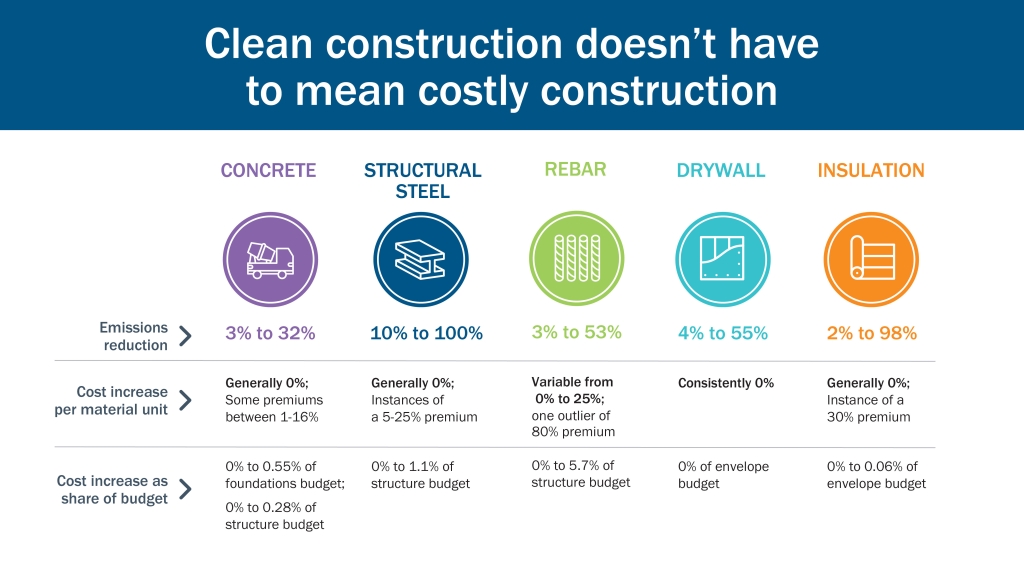 Clean construction doesn't have to mean costly construction

| | CONCRETE | STRUCTURAL STEEL | REBAR | DRYWALL | INSULATION |
|---|---|---|---|---|---|
| Emissions reduction | 3% to 32% | 10% to 100% | 3% to 53% | 4% to 55% | 2% to 98% |
| Cost increase per material unit | Generally 0%; Some premiums between 1-16% | Generally 0%; Instances of a 5-25% premium | Variable from 0% to 25%; one outlier of 80% premium | Consistently 0% | Generally 0%; Instance of a 30% premium |
| Cost increase as share of budget | 0% to 0.55% of foundations budget; 0% to 0.28% of structure budget | 0% to 1.1% of structure budget | 0% to 5.7% of structure budget | 0% of envelope budget | 0% to 0.06% of envelope budget |